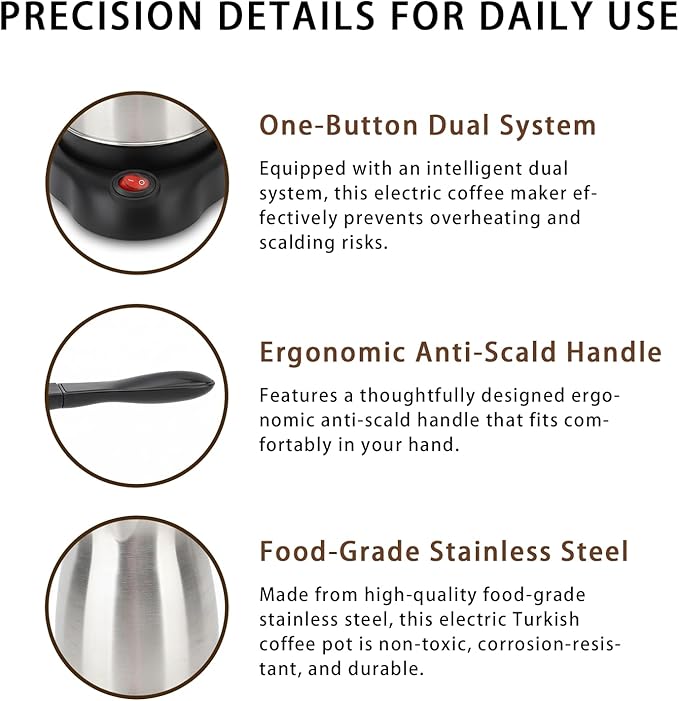 PRECISION DETAILS FOR DAILY USE

One-Button Dual System

Equipped with an intelligent dual system, this electric coffee maker effectively prevents overheating and scalding risks.

Ergonomic Anti-Scald Handle

Features a thoughtfully designed ergonomic anti-scald handle that fits comfortably in your hand.

Food-Grade Stainless Steel

Made from high-quality food-grade stainless steel, this electric Turkish coffee pot is non-toxic, corrosion-resistant, and durable.